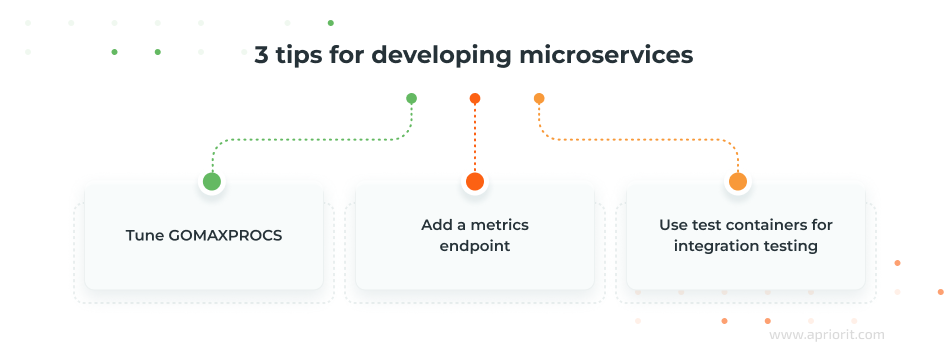 3 tips for developing microservices

Tune GOMAXPROCS

Add a metrics endpoint

Use test containers for integration testing

www.apriorit.com